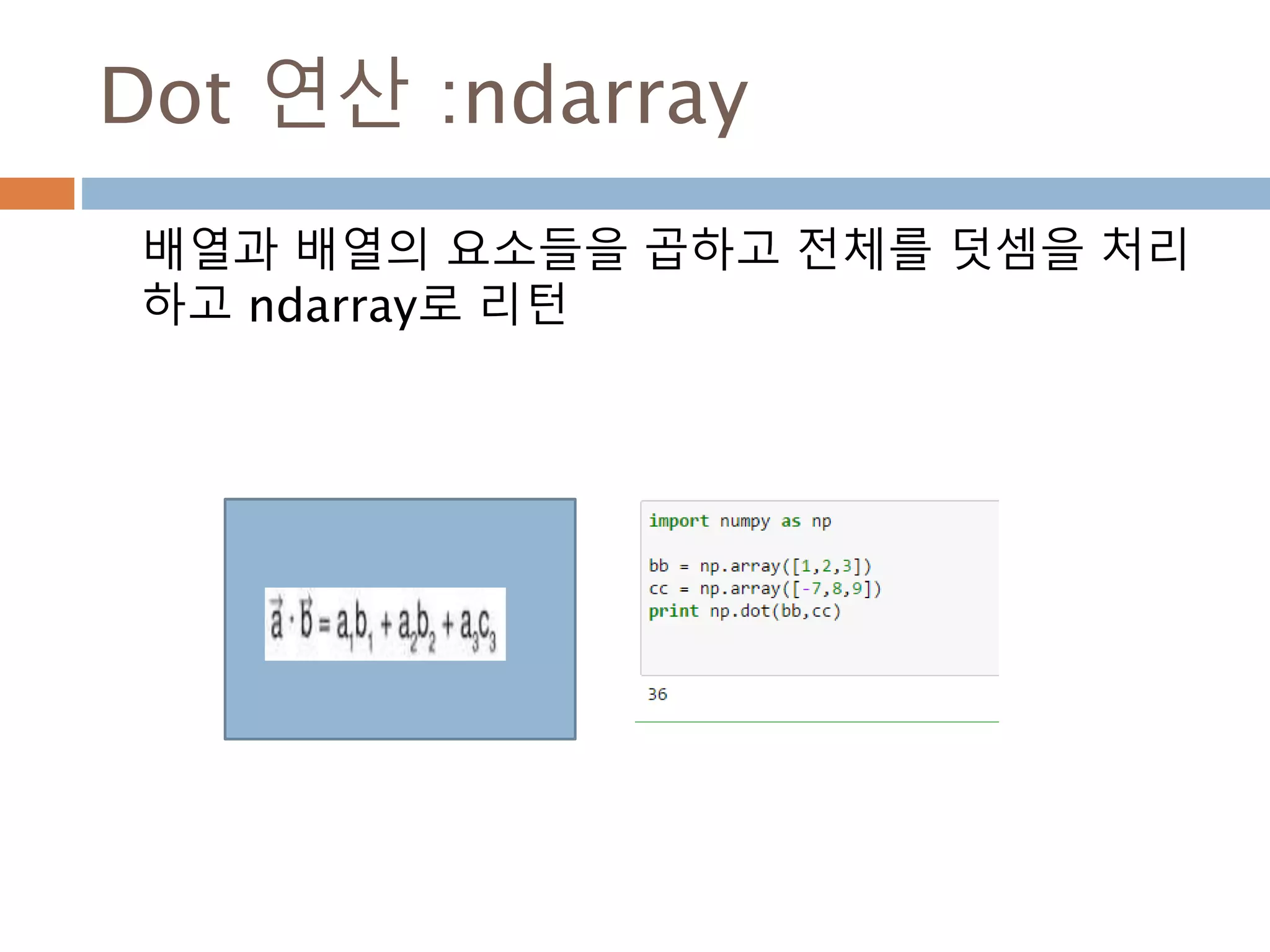 Dot 연산 :ndarray

배열과 배열의 요소들을 곱하고 전체를 덧셈을 처리하고 ndarray로 리턴

$\vec{a} \cdot \vec{b} = a_1b_1 + a_2b_2 + a_3c_3$

import numpy as np

bb = np.array([1,2,3])
cc = np.array([-7,8,9])
print np.dot(bb,cc)

36